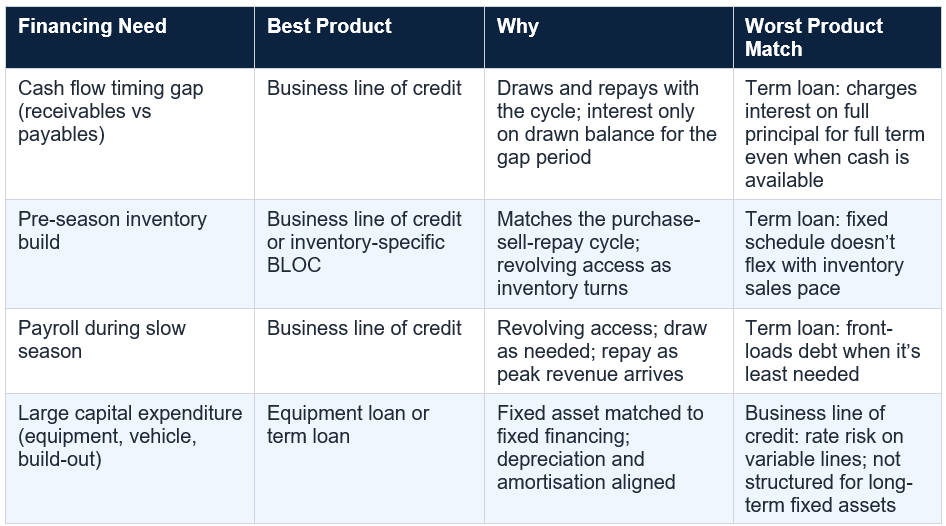 | Financing Need | Best Product | Why | Worst Product Match |
|---|---|---|---|
| Cash flow timing gap (receivables vs payables) | Business line of credit | Draws and repays with the cycle; interest only on drawn balance for the gap period | Term loan: charges interest on full principal for full term even when cash is available |
| Pre-season inventory build | Business line of credit or inventory-specific BLOC | Matches the purchase-sell-repay cycle; revolving access as inventory turns | Term loan: fixed schedule doesn't flex with inventory sales pace |
| Payroll during slow season | Business line of credit | Revolving access; draw as needed; repay as peak revenue arrives | Term loan: front-loads debt when it's least needed |
| Large capital expenditure (equipment, vehicle, build-out) | Equipment loan or term loan | Fixed asset matched to fixed financing; depreciation and amortisation aligned | Business line of credit: rate risk on variable lines; not structured for long-term fixed assets |